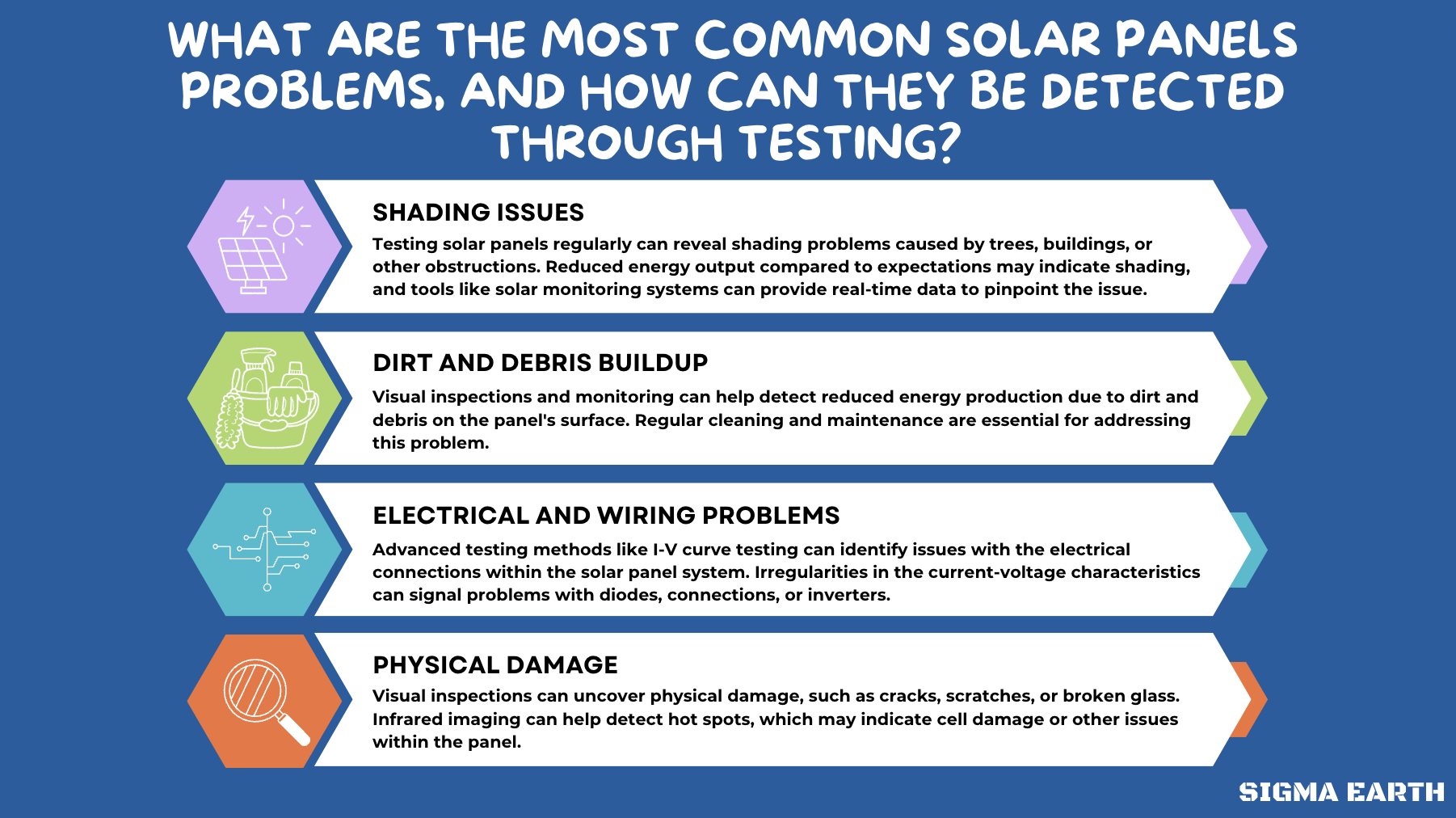 WHAT ARE THE MOST COMMON SOLAR PANELS PROBLEMS, AND HOW CAN THEY BE DETECTED THROUGH TESTING?

SHADING ISSUES

Testing solar panels regularly can reveal shading problems caused by trees, buildings, or other obstructions. Reduced energy output compared to expectations may indicate shading, and tools like solar monitoring systems can provide real-time data to pinpoint the issue.

DIRT AND DEBRIS BUILDUP

Visual inspections and monitoring can help detect reduced energy production due to dirt and debris on the panel's surface. Regular cleaning and maintenance are essential for addressing this problem.

ELECTRICAL AND WIRING PROBLEMS

Advanced testing methods like I-V curve testing can identify issues with the electrical connections within the solar panel system. Irregularities in the current-voltage characteristics can signal problems with diodes, connections, or inverters.

PHYSICAL DAMAGE

Visual inspections can uncover physical damage, such as cracks, scratches, or broken glass. Infrared imaging can help detect hot spots, which may indicate cell damage or other issues within the panel.

SIGMA EARTH